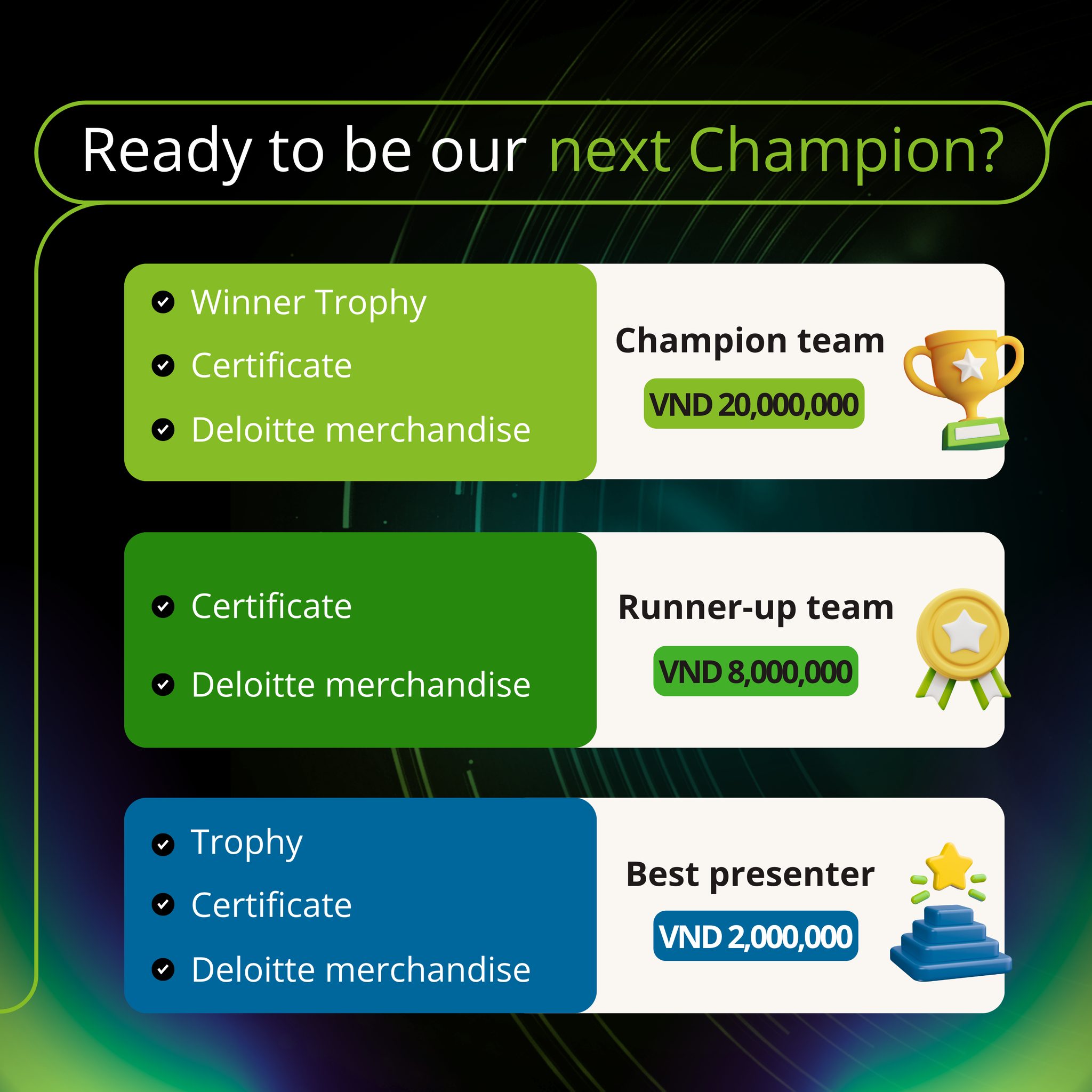 Ready to be our next Champion?

Winner Trophy
Certificate
Deloitte merchandise

Champion team
VND 20,000,000

Certificate
Deloitte merchandise

Runner-up team
VND 8,000,000

Trophy
Certificate
Deloitte merchandise

Best presenter
VND 2,000,000